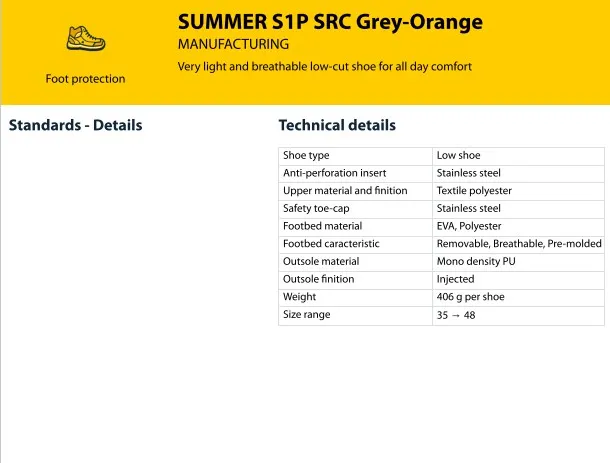 Foot protection

SUMMER S1P SRC Grey-Orange
MANUFACTURING
Very light and breathable low-cut shoe for all day comfort

Standards - Details

Technical details

| Shoe type | Low shoe |
|---|---|
| Anti-perforation insert | Stainless steel |
| Upper material and finition | Textile polyester |
| Safety toe-cap | Stainless steel |
| Footbed material | EVA, Polyester |
| Footbed caracteristic | Removable, Breathable, Pre-molded |
| Outsole material | Mono density PU |
| Outsole finition | Injected |
| Weight | 406 g per shoe |
| Size range | 35 → 48 |